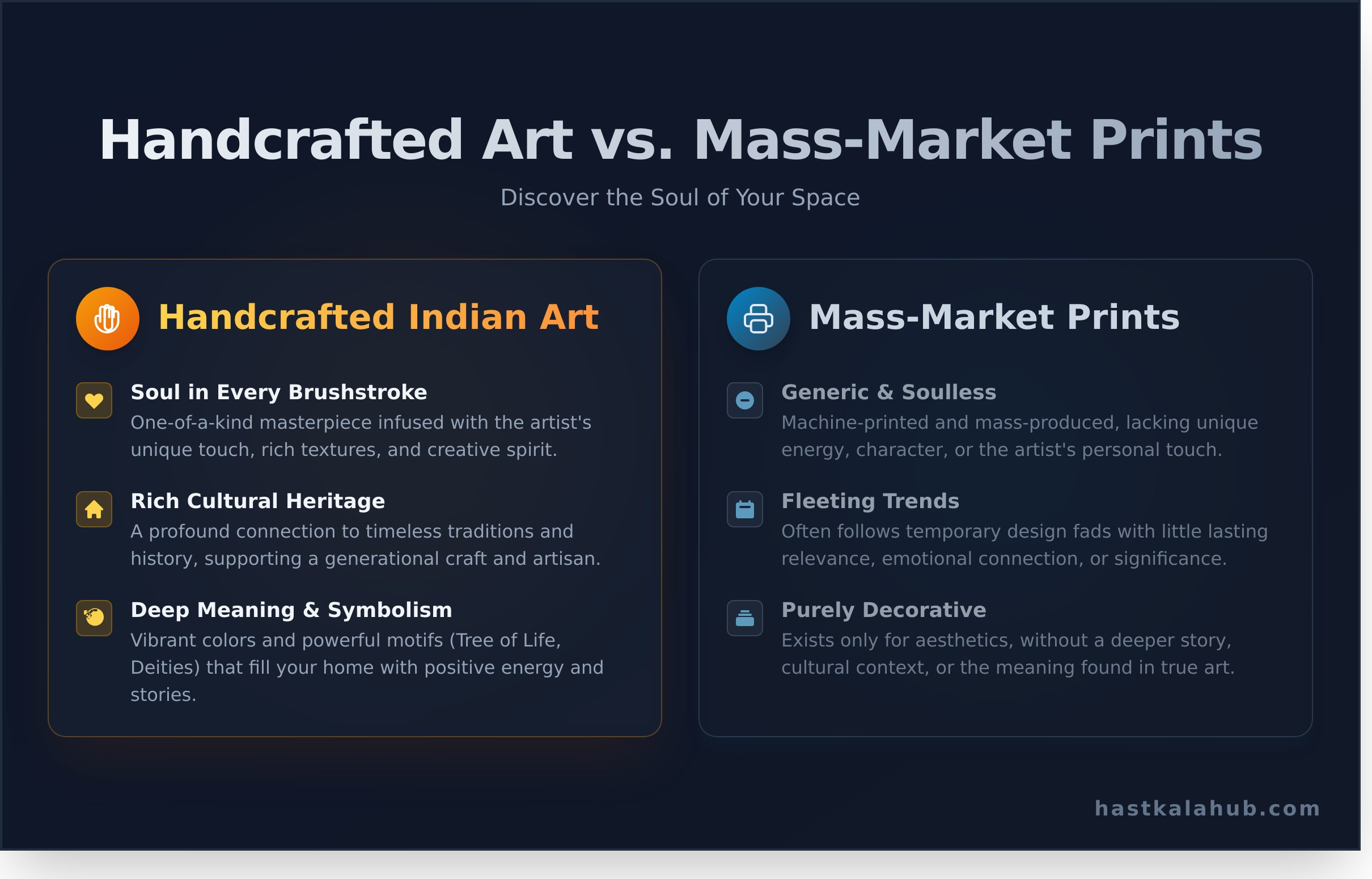 Handcrafted Art vs. Mass-Market Prints

Discover the Soul of Your Space

Handcrafted Indian Art

Soul in Every Brushstroke
One-of-a-kind masterpiece infused with the artist's unique touch, rich textures, and creative spirit.

Rich Cultural Heritage
A profound connection to timeless traditions and history, supporting a generational craft and artisan.

Deep Meaning & Symbolism
Vibrant colors and powerful motifs (Tree of Life, Deities) that fill your home with positive energy and stories.

Mass-Market Prints

Generic & Soulless
Machine-printed and mass-produced, lacking unique energy, character, or the artist's personal touch.

Fleeting Trends
Often follows temporary design fads with little lasting relevance, emotional connection, or significance.

Purely Decorative
Exists only for aesthetics, without a deeper story, cultural context, or the meaning found in true art.

hastkalahub.com